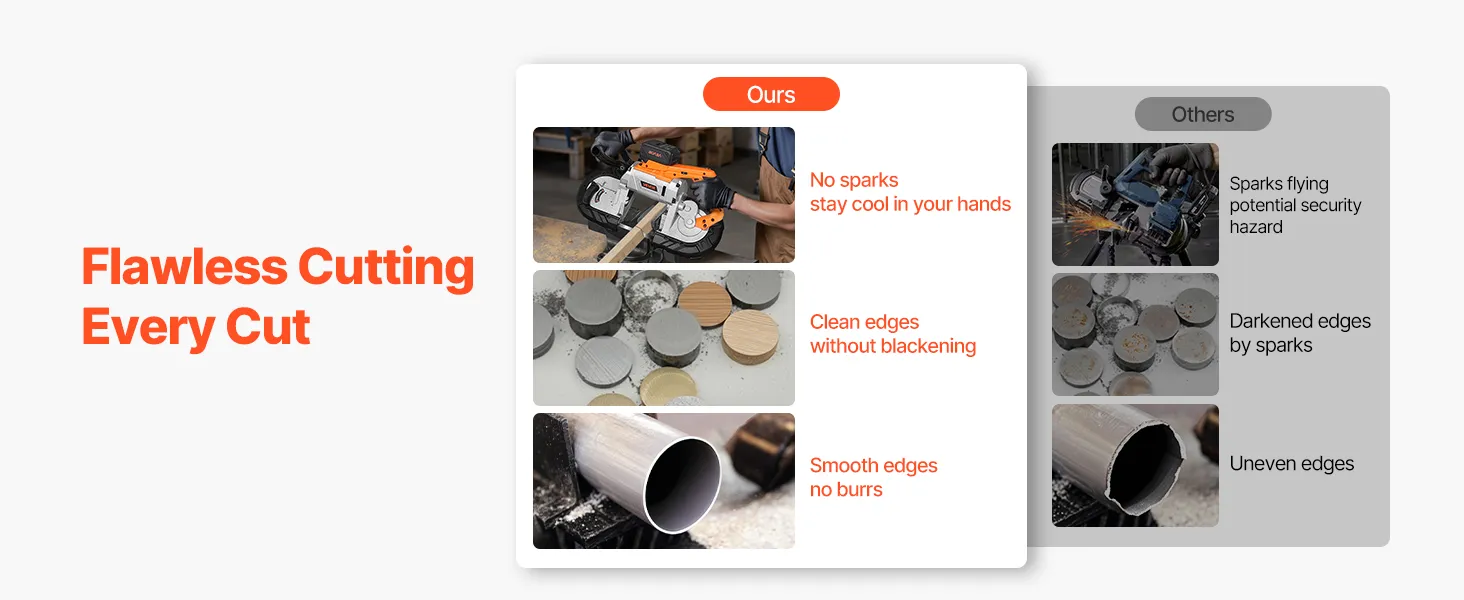 Flawless Cutting
Every Cut

Ours

No sparks
stay cool in your hands

Clean edges
without blackening

Smooth edges
no burrs

Others

Sparks flying
potential security hazard

Darkened edges
by sparks

Uneven edges